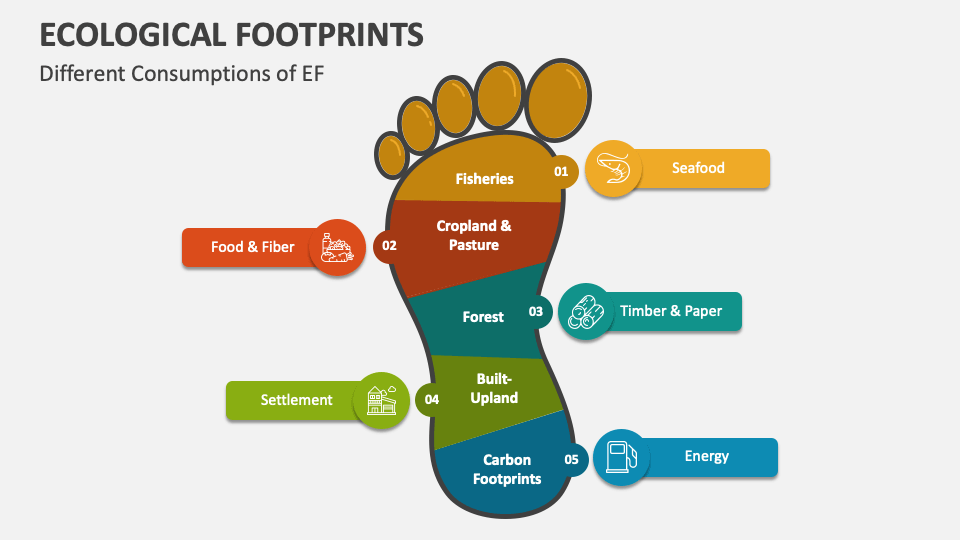 ECOLOGICAL FOOTPRINTS

Different Consumptions of EF

Fisheries

01

Seafood

Food & Fiber

02

Cropland & Pasture

Forest

03

Timber & Paper

Settlement

04

Built-Upland

Carbon Footprints

05

Energy